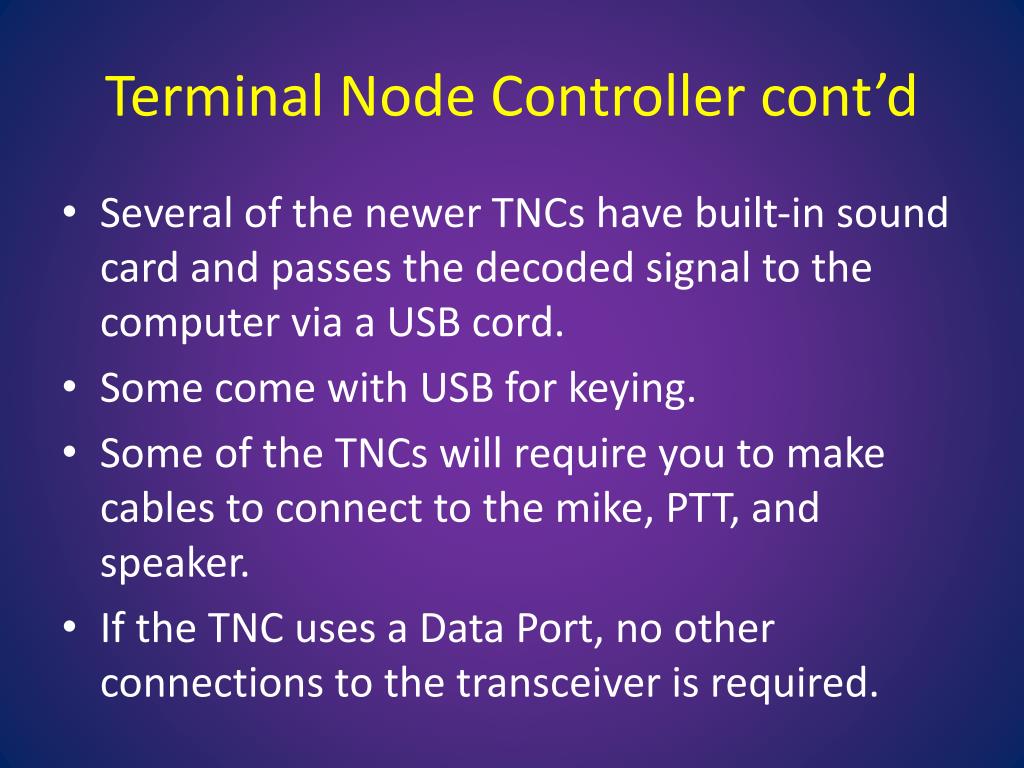 Terminal Node Controller cont’d

• Several of the newer TNCs have built-in sound card and passes the decoded signal to the computer via a USB cord.
• Some come with USB for keying.
• Some of the TNCs will require you to make cables to connect to the mike, PTT, and speaker.
• If the TNC uses a Data Port, no other connections to the transceiver is required.